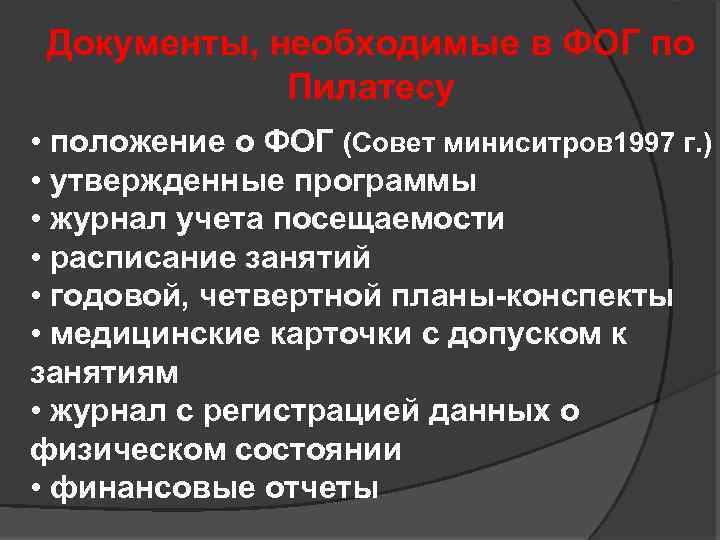 Документы, необходимые в ФОГ по Пилатесу

• положение о ФОГ (Совет миниситров1997 г.)
• утвержденные программы
• журнал учета посещаемости
• расписание занятий
• годовой, четвертной планы-конспекты
• медицинские карточки с допуском к занятиям
• журнал с регистрацией данных о физическом состоянии
• финансовые отчеты